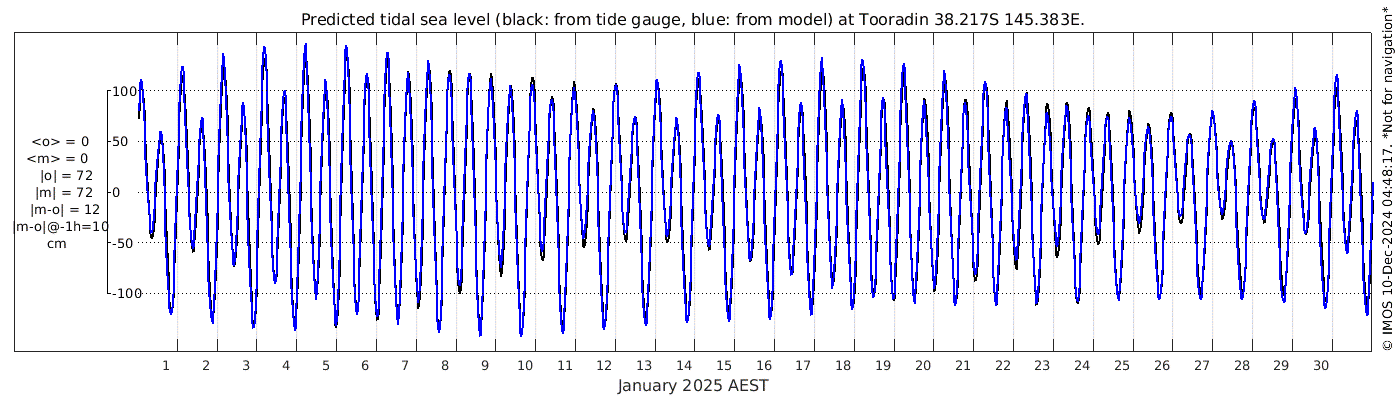 Predicted tidal sea level (black: from tide gauge, blue: from model) at Tooradin 38.217S 145.383E.

<o> = 0
<m> = 0
|o| = 72
|m| = 72
|m-o| = 12
|m-o|@-1h=10
cm

100
50
0
-50
-100

1 2 3 4 5 6 7 8 9 10 11 12 13 14 15 16 17 18 19 20 21 22 23 24 25 26 27 28 29 30

January 2025 AEST

© IMOS 10-Dec-2024 04:48:17. *Not for navigation*